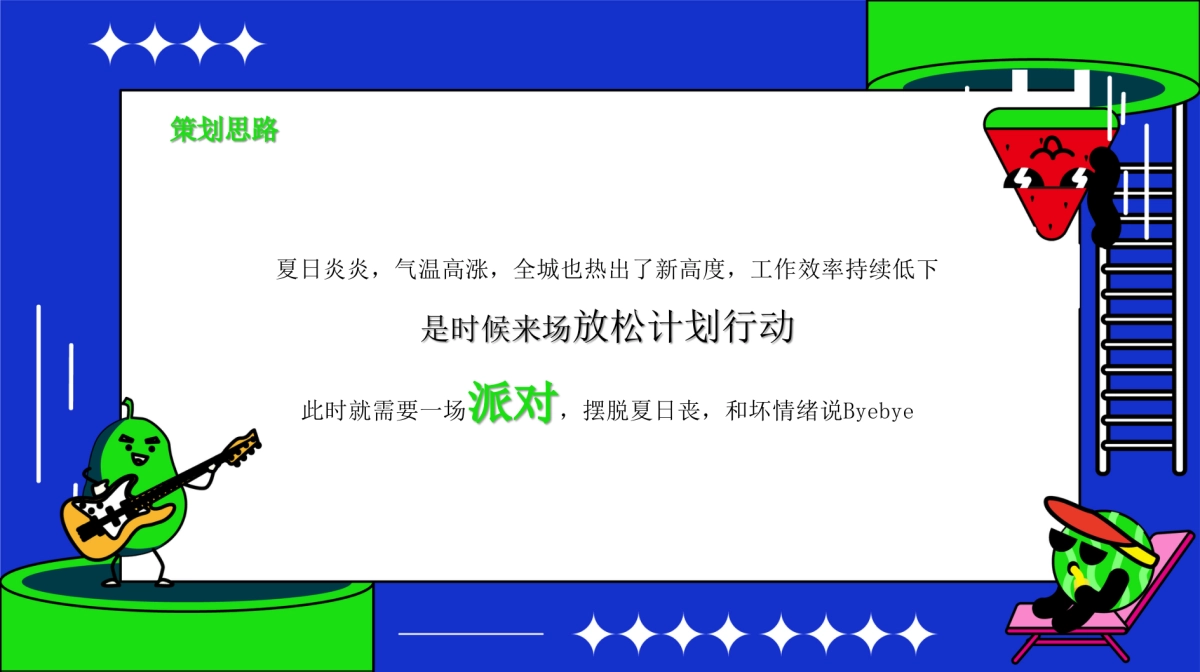 策划思路

夏日炎炎，气温高涨，全城也热出了新高度，工作效率持续低下

是时候来场放松计划行动

此时就需要一场派对，摆脱夏日丧，和坏情绪说Byebye